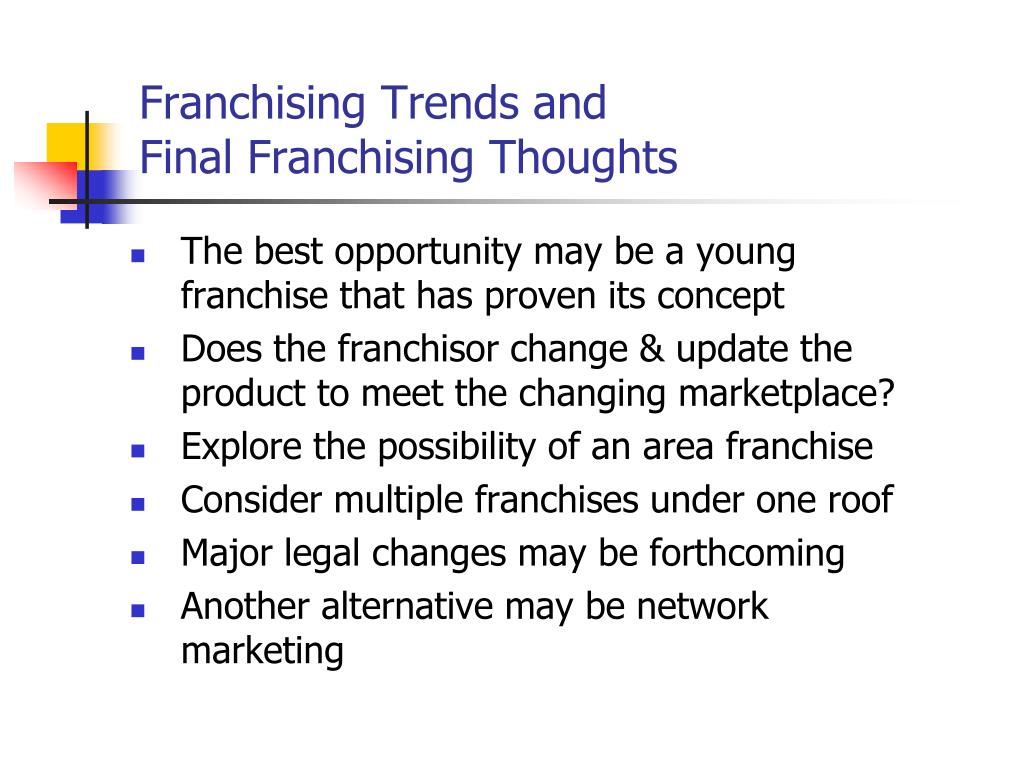 Franchising Trends and
Final Franchising Thoughts

- The best opportunity may be a young franchise that has proven its concept
- Does the franchisor change & update the product to meet the changing marketplace?
- Explore the possibility of an area franchise
- Consider multiple franchises under one roof
- Major legal changes may be forthcoming
- Another alternative may be network marketing